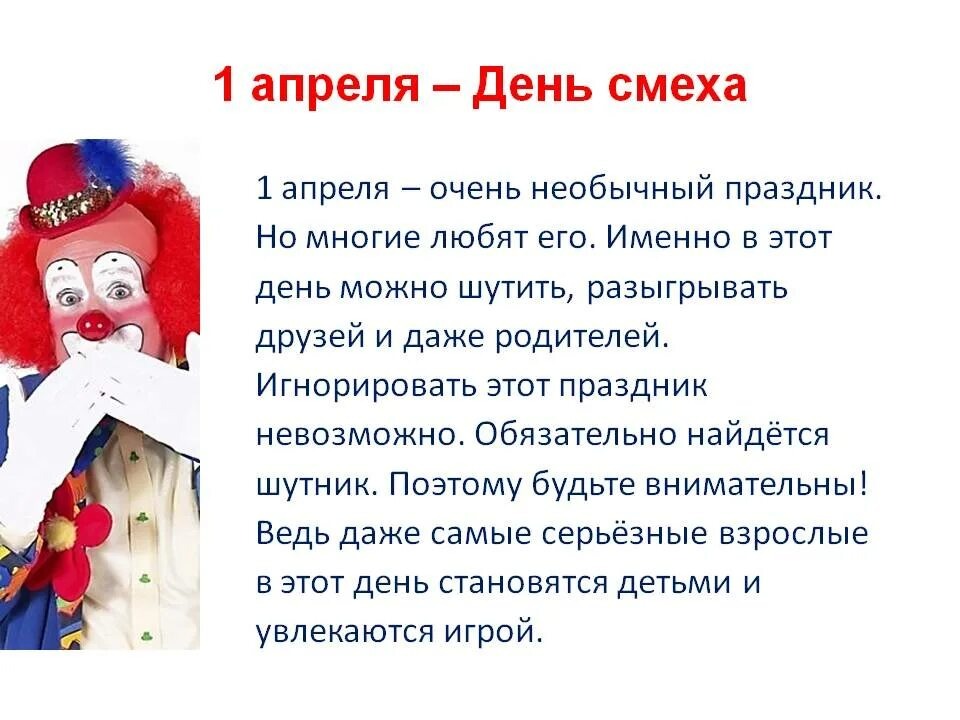 1 апреля – День смеха

1 апреля – очень необычный праздник. Но многие любят его. Именно в этот день можно шутить, разыгрывать друзей и даже родителей. Игнорировать этот праздник невозможно. Обязательно найдётся шутник. Поэтому будьте внимательны! Ведь даже самые серьёзные взрослые в этот день становятся детьми и увлекаются игрой.